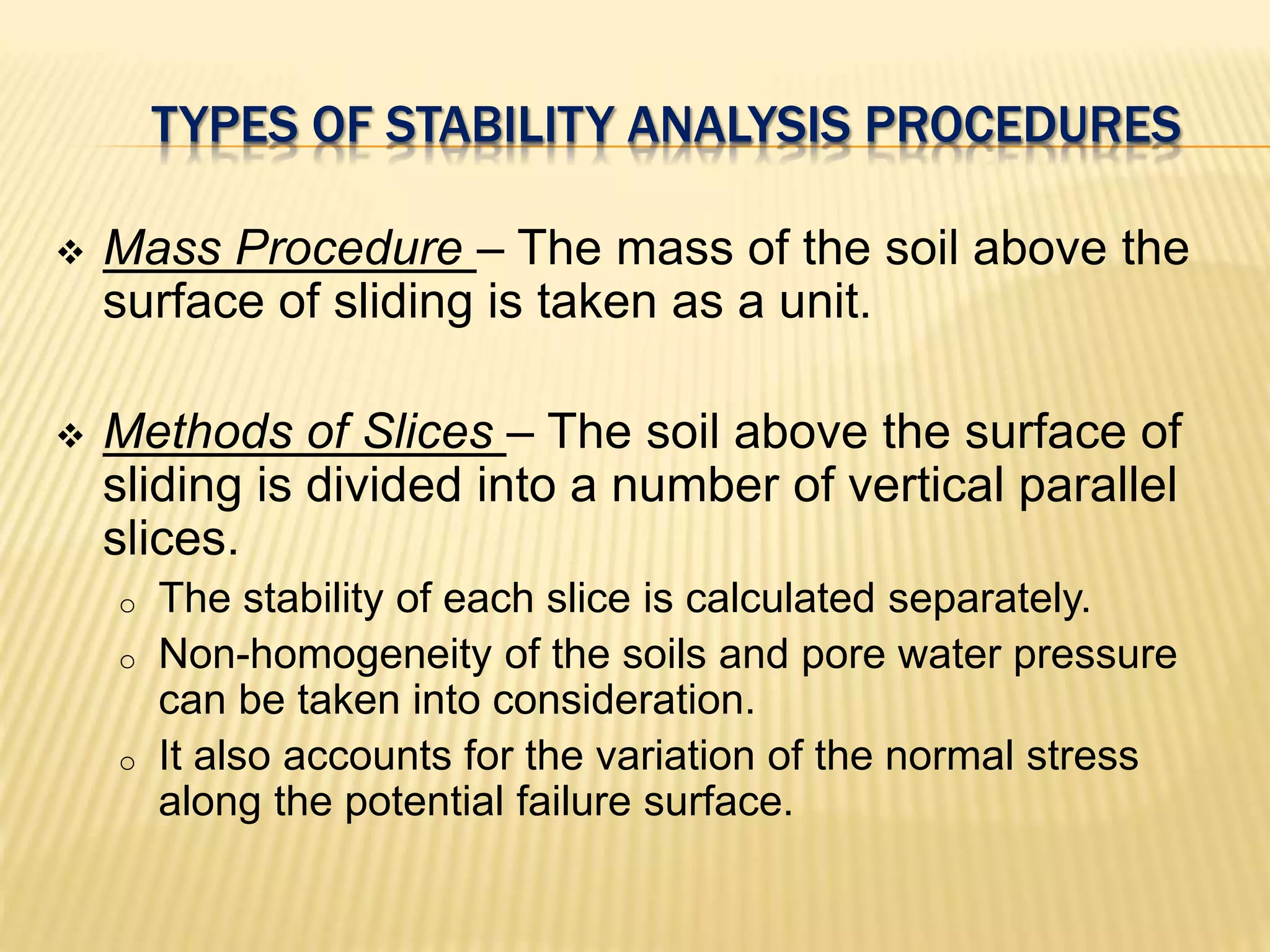 TYPES OF STABILITY ANALYSIS PROCEDURES

❖ Mass Procedure – The mass of the soil above the surface of sliding is taken as a unit.

❖ Methods of Slices – The soil above the surface of sliding is divided into a number of vertical parallel slices.

o The stability of each slice is calculated separately.
o Non-homogeneity of the soils and pore water pressure can be taken into consideration.
o It also accounts for the variation of the normal stress along the potential failure surface.